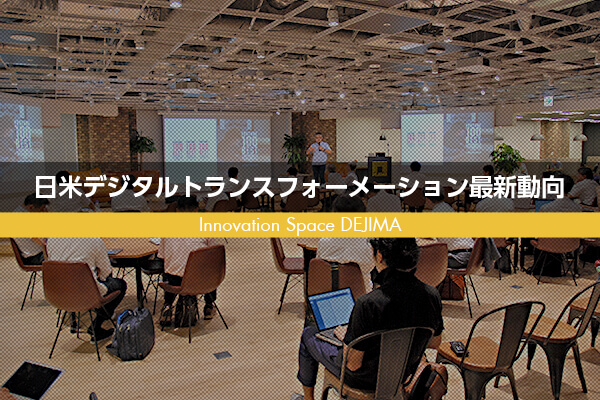 日米デジタルトランスフォーメーション最新動向

Innovation Space DEJIMA